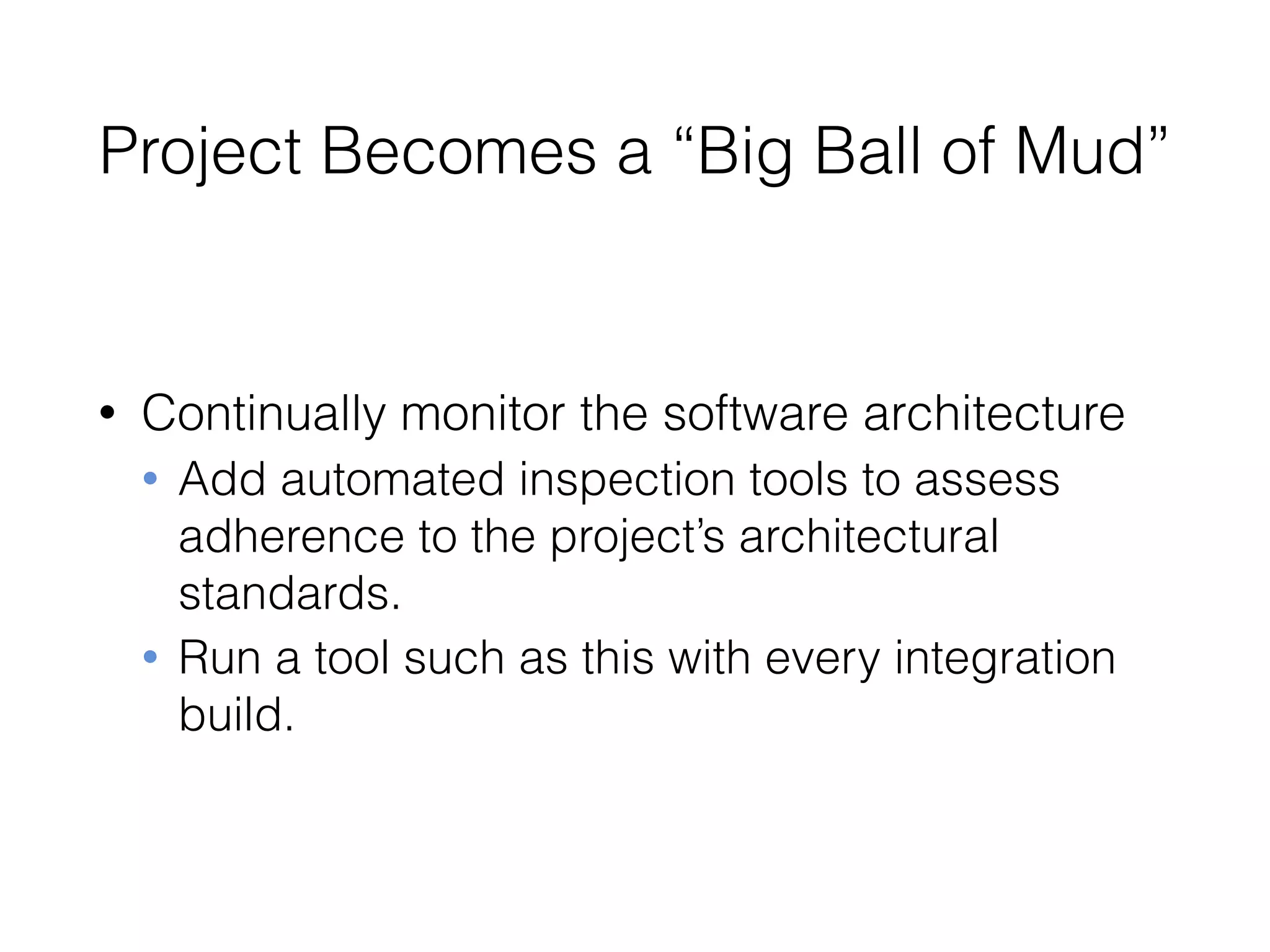 Project Becomes a “Big Ball of Mud”

• Continually monitor the software architecture
  • Add automated inspection tools to assess adherence to the project’s architectural standards.
  • Run a tool such as this with every integration build.